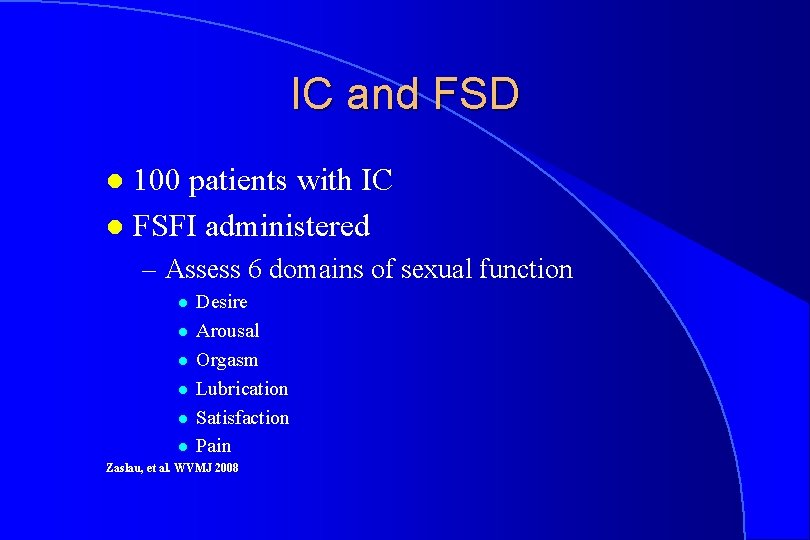 IC and FSD

- 100 patients with IC
- FSFI administered
  – Assess 6 domains of sexual function
    - Desire
    - Arousal
    - Orgasm
    - Lubrication
    - Satisfaction
    - Pain

Zaslau, et al. WVMJ 2008